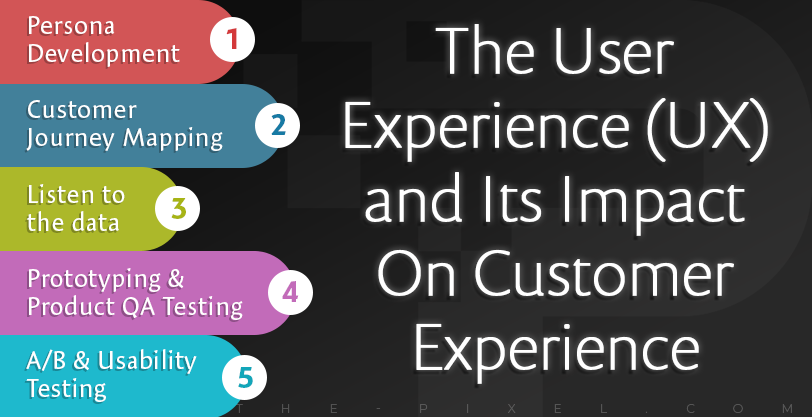 Persona Development
1

Customer Journey Mapping
2

Listen to the data
3

Prototyping & Product QA Testing
4

A/B & Usability Testing
5

The User Experience (UX) and Its Impact On Customer Experience

THE-PIXEL.COM